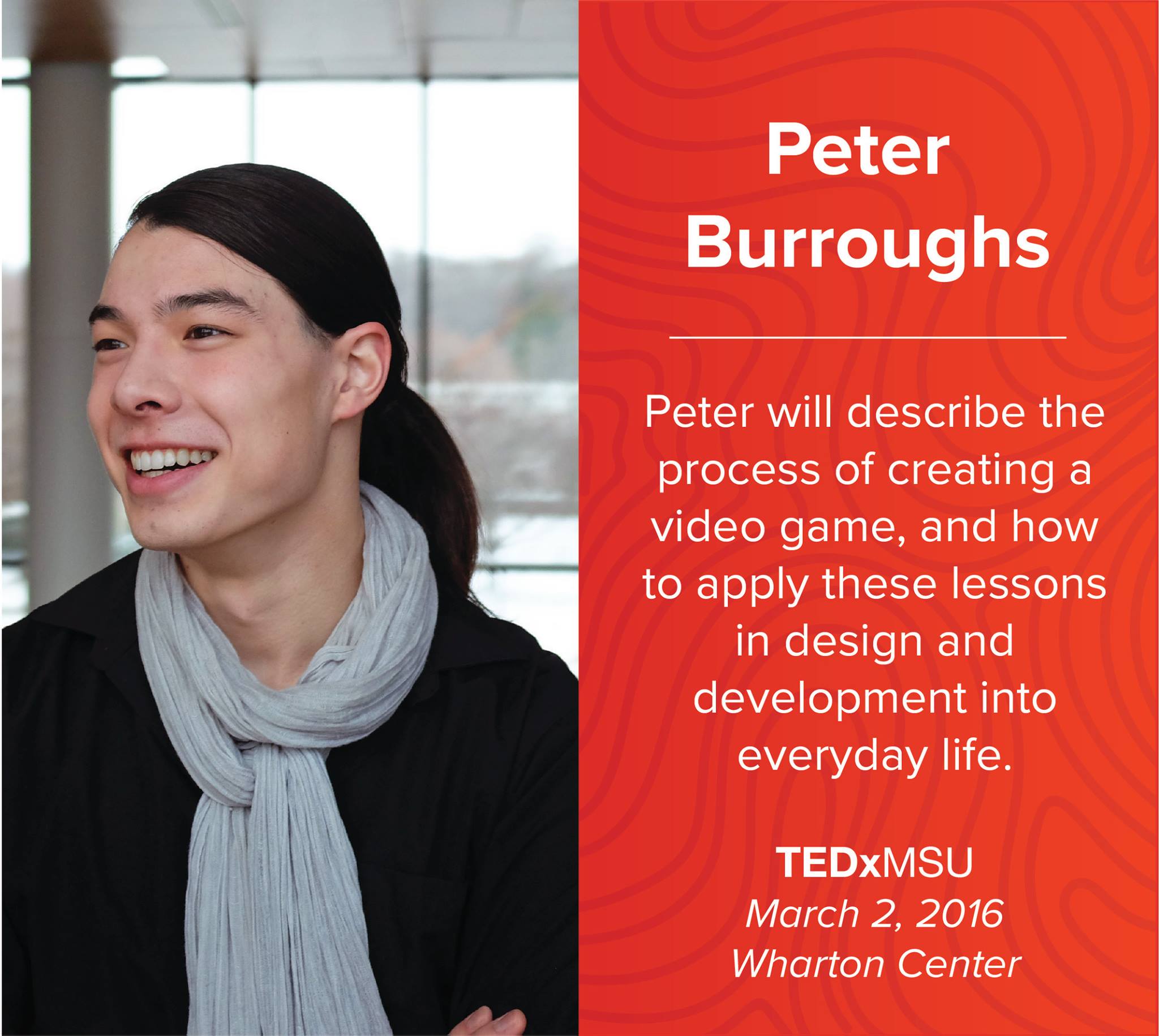 Peter Burroughs

Peter will describe the process of creating a video game, and how to apply these lessons in design and development into everyday life.

TEDxMSU
March 2, 2016
Wharton Center